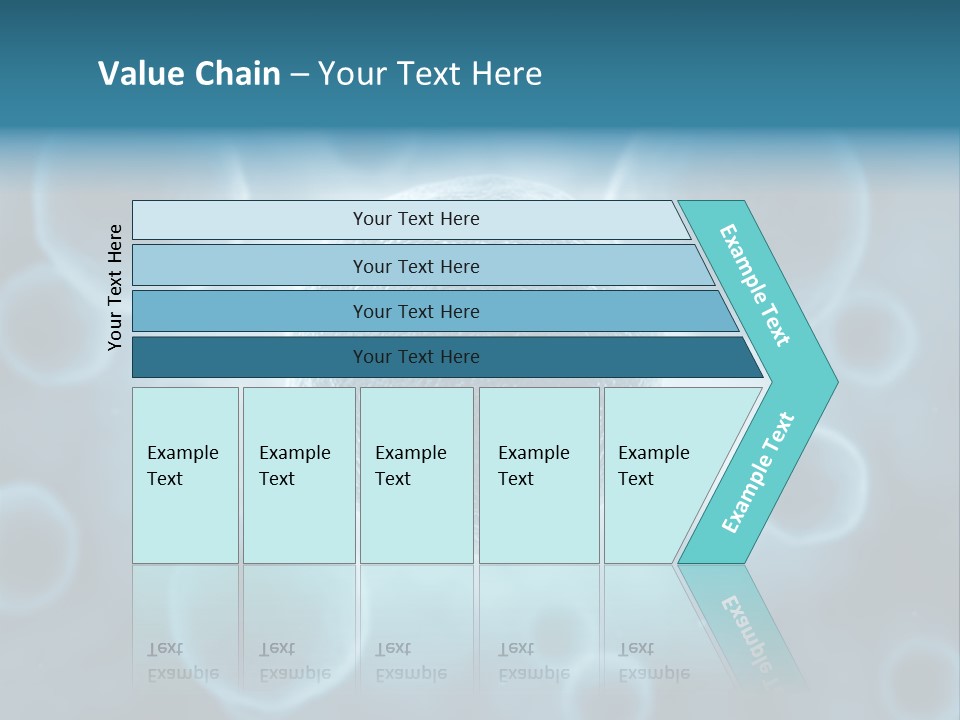 Value Chain – Your Text Here

Your Text Here

Your Text Here

Your Text Here

Your Text Here

Your Text Here

Example Text

Example Text

Example Text

Example Text

Example Text

Example Text

Example Text